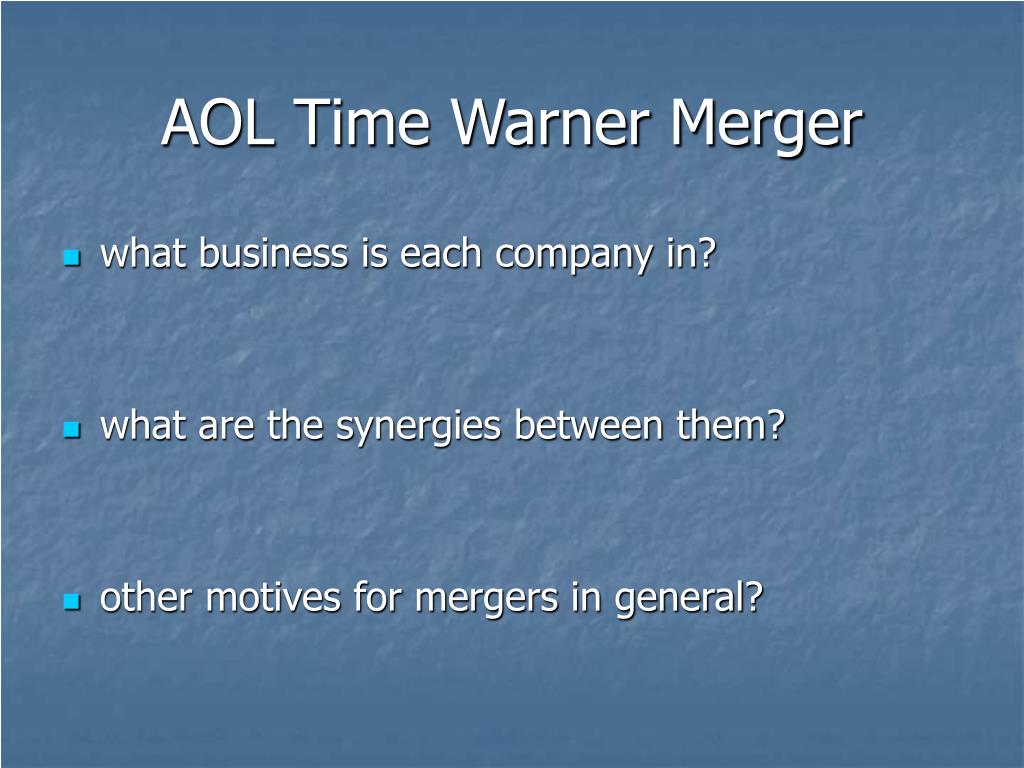 AOL Time Warner Merger

- what business is each company in?

- what are the synergies between them?

- other motives for mergers in general?